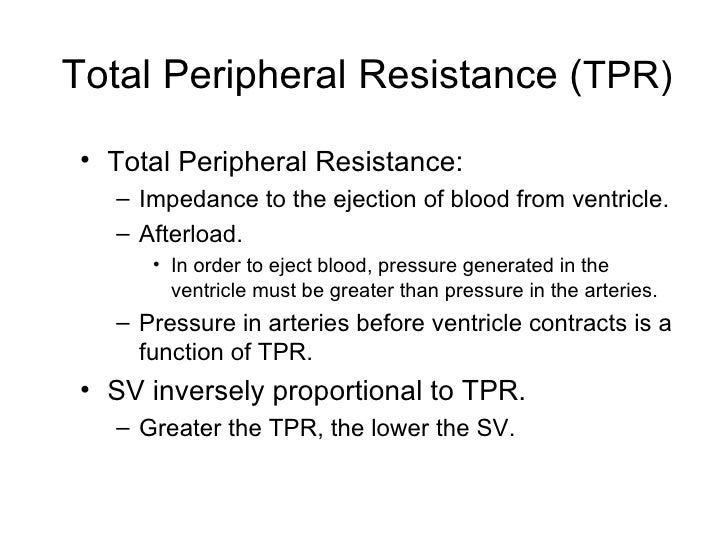 Total Peripheral Resistance (TPR)

• Total Peripheral Resistance:
– Impedance to the ejection of blood from ventricle.
– Afterload.
• In order to eject blood, pressure generated in the ventricle must be greater than pressure in the arteries.
– Pressure in arteries before ventricle contracts is a function of TPR.
• SV inversely proportional to TPR.
– Greater the TPR, the lower the SV.